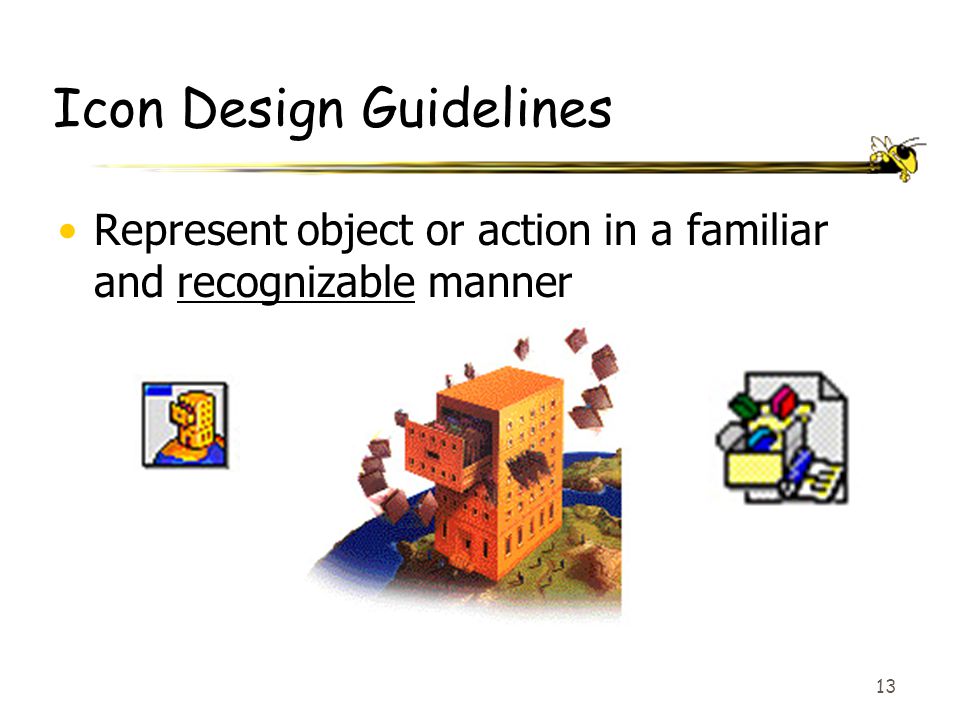 Icon Design Guidelines

• Represent object or action in a familiar and recognizable manner

13